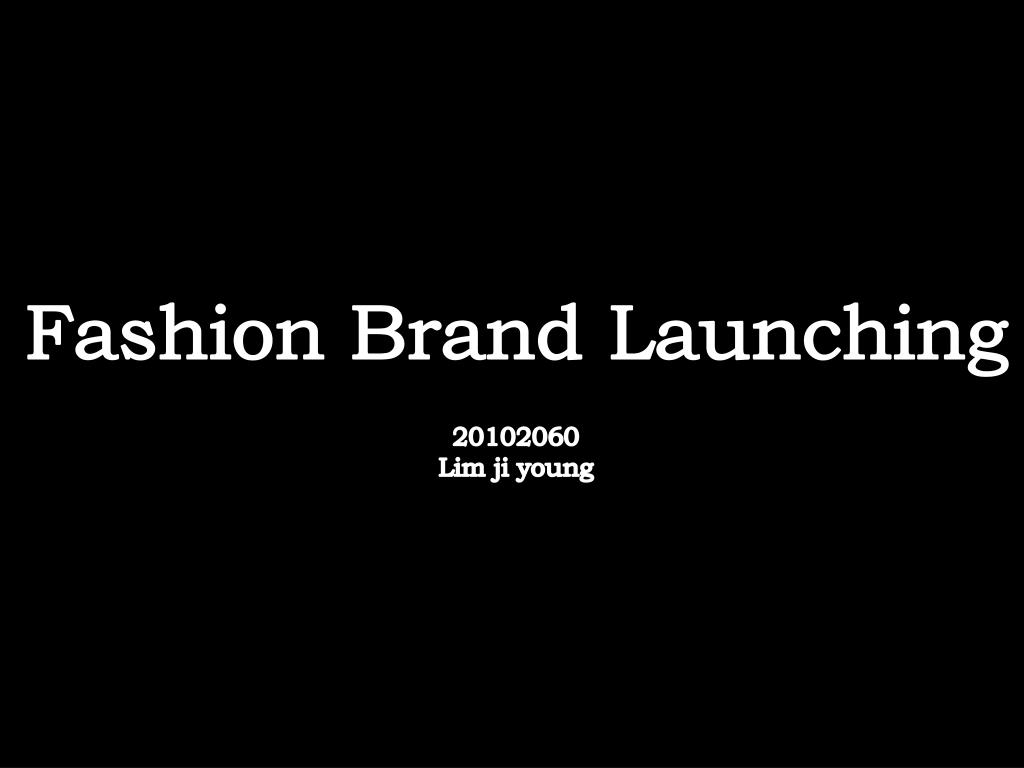 Fashion Brand Launching

20102060
Lim ji young